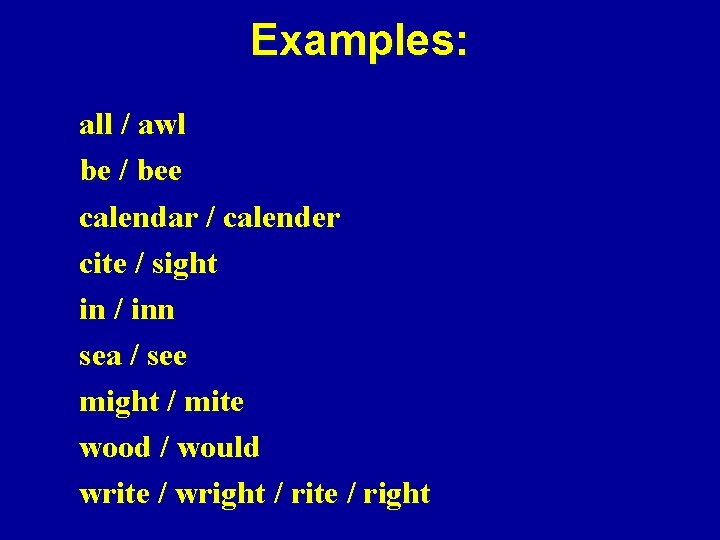 Examples:

all / awl
be / bee
calendar / calender
cite / sight
in / inn
sea / see
might / mite
wood / would
write / wright / rite / right